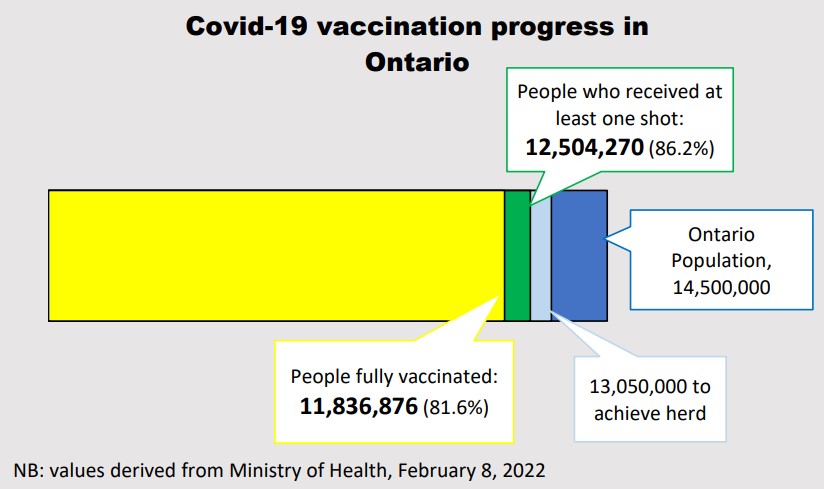 Covid-19 vaccination progress in Ontario

People who received at least one shot:
12,504,270 (86.2%)

Ontario Population, 14,500,000

People fully vaccinated:
11,836,876 (81.6%)

13,050,000 to achieve herd

NB: values derived from Ministry of Health, February 8, 2022